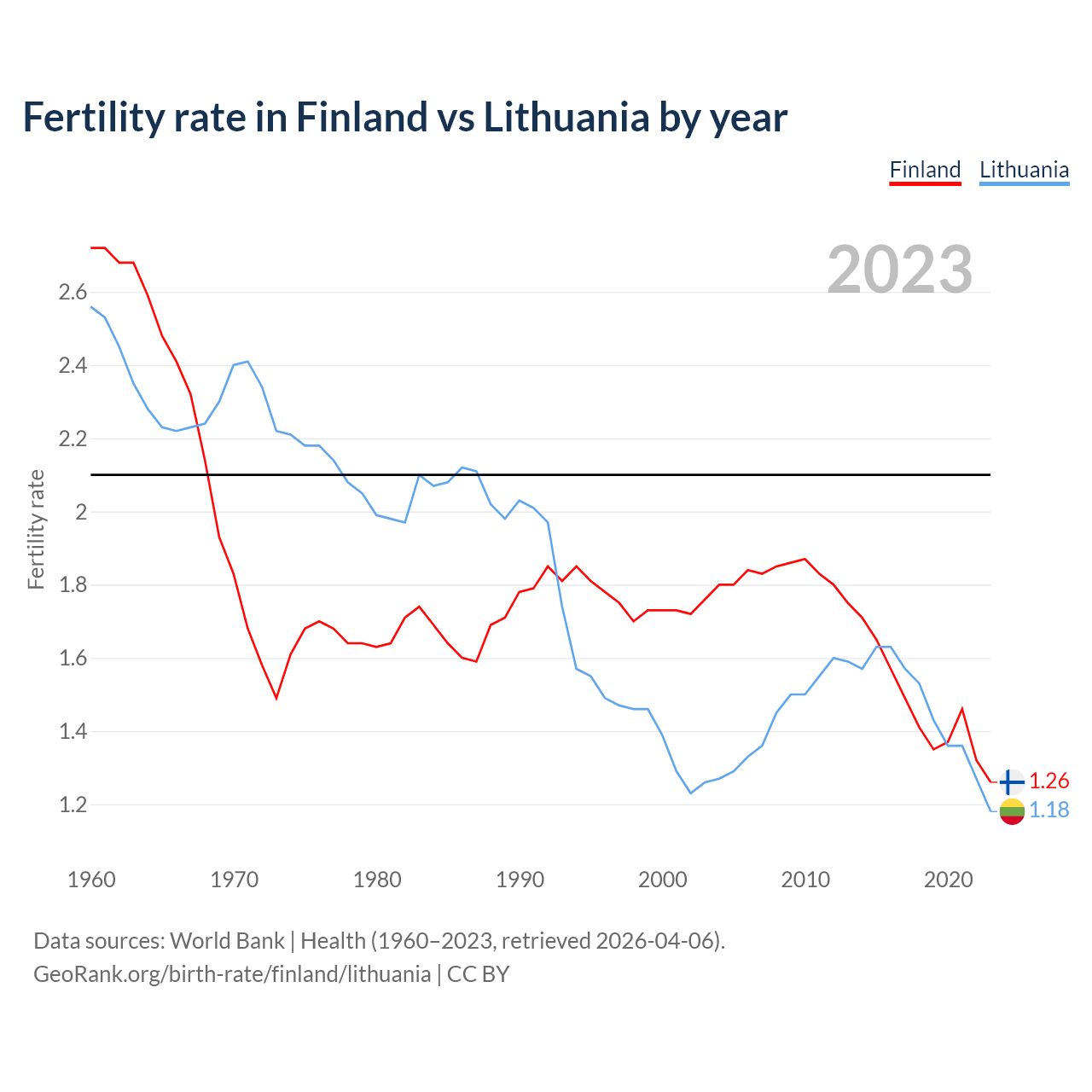 Fertility rate in Finland vs Lithuania by year

Finland Lithuania

2023

Fertility rate

2.6
2.4
2.2
2
1.8
1.6
1.4
1.2

1.26
1.18

1960 1970 1980 1990 2000 2010 2020

Data sources: World Bank | Health (1960–2023, retrieved 2026-04-06).
GeoRank.org/birth-rate/finland/lithuania | CC BY